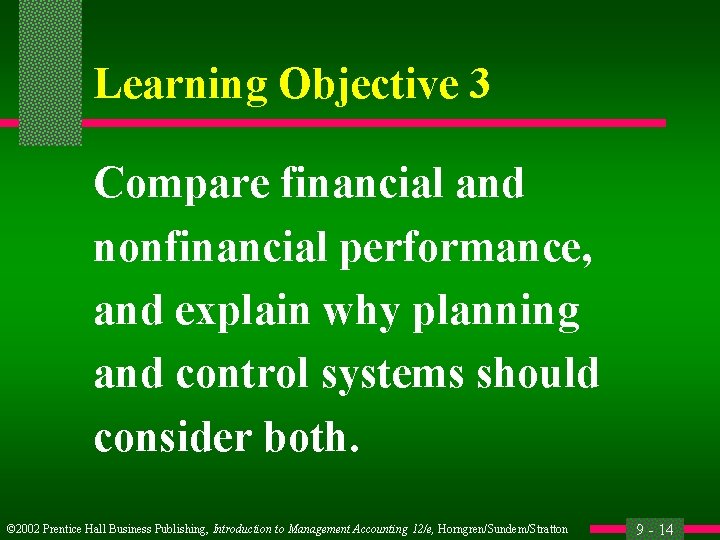 Learning Objective 3

Compare financial and nonfinancial performance, and explain why planning and control systems should consider both.

©2002 Prentice Hall Business Publishing, Introduction to Management Accounting 12/e, Horngren/Sundem/Stratton

9 - 14